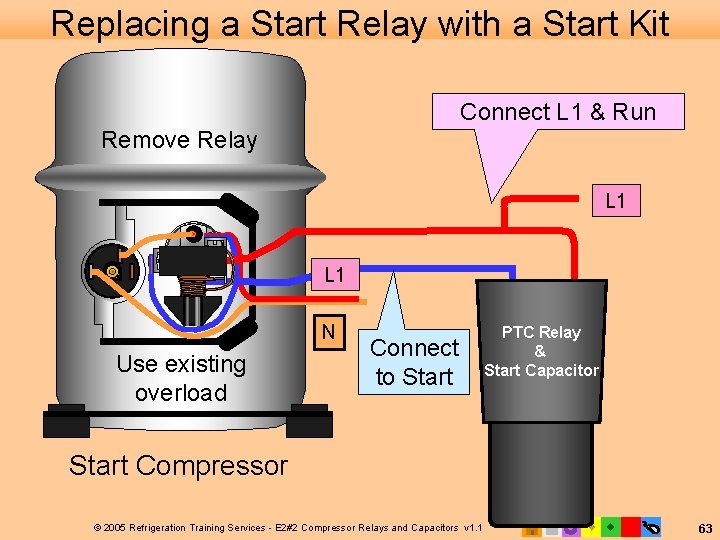 Replacing a Start Relay with a Start Kit

Remove Relay

Connect L1 & Run

L1

L1

N

Connect to Start

PTC Relay & Start Capacitor

Use existing overload

Start Compressor

© 2005 Refrigeration Training Services - E2#2 Compressor Relays and Capacitors v1.1

63